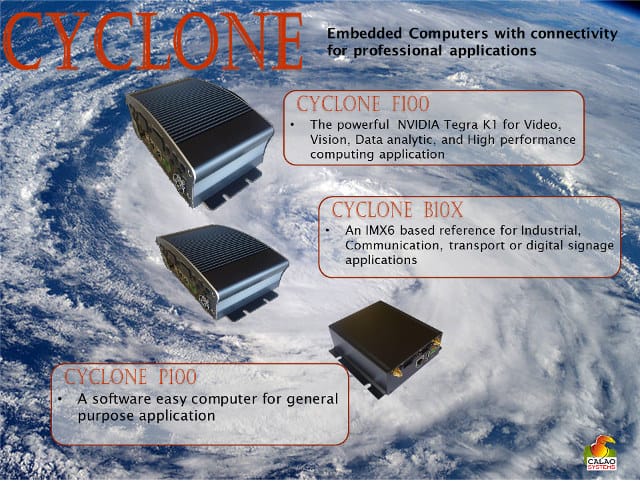 CYCLONE

Embedded Computers with connectivity for professional applications

CYCLONE F100

• The powerful NVIDIA Tegra K1 for Video, Vision, Data analytic, and High performance computing application

CYCLONE B10X

• An IMX6 based reference for Industrial, Communication, transport or digital signage applications

CYCLONE P100

• A software easy computer for general purpose application

CALAO SYSTEMS